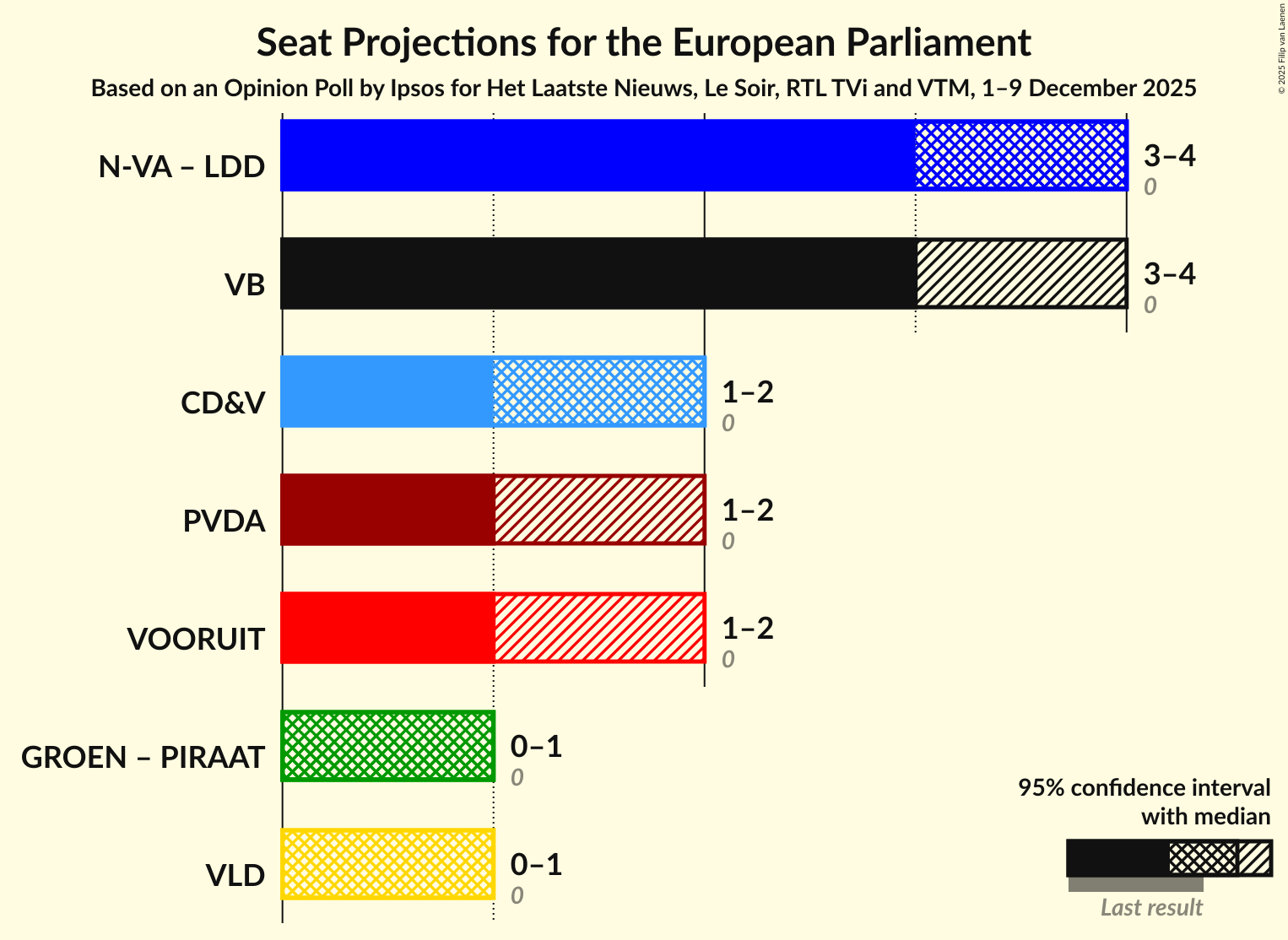 Seat Projections for the European Parliament

Based on an Opinion Poll by Ipsos for Het Laatste Nieuws, Le Soir, RTL TVi and VTM, 1–9 December 2025

© 2025 Filip van Laenen

N-VA – LDD 3–4 0

VB 3–4 0

CD&V 1–2 0

PVDA 1–2 0

VOORUIT 1–2 0

GROEN – PIRAAT 0–1 0

VLD 0–1 0

95% confidence interval with median

Last result